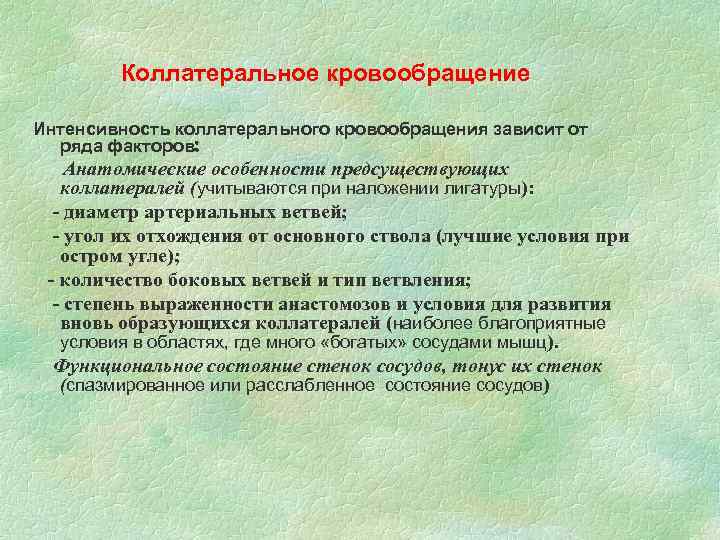 Коллатеральное кровообращение

Интенсивность коллатерального кровообращения зависит от ряда факторов:

Анатомические особенности предсуществующих коллатералей (учитываются при наложении лигатуры):

- диаметр артериальных ветвей;

- угол их отхождения от основного ствола (лучшие условия при остром угле);

- количество боковых ветвей и тип ветвления;

- степень выраженности анастомозов и условия для развития вновь образующихся коллатералей (наиболее благоприятные условия в областях, где много «богатых» сосудами мышц).

Функциональное состояние стенок сосудов, тонус их стенок (спазмированное или расслабленное состояние сосудов)